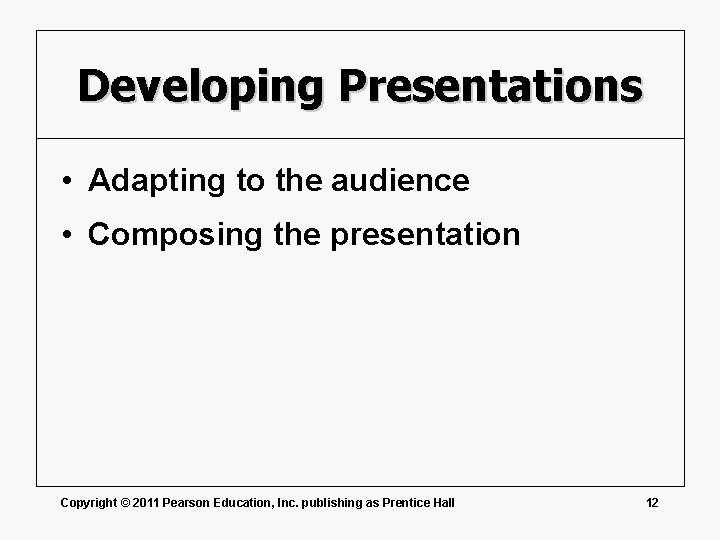 Developing Presentations

• Adapting to the audience
• Composing the presentation

Copyright © 2011 Pearson Education, Inc. publishing as Prentice Hall

12